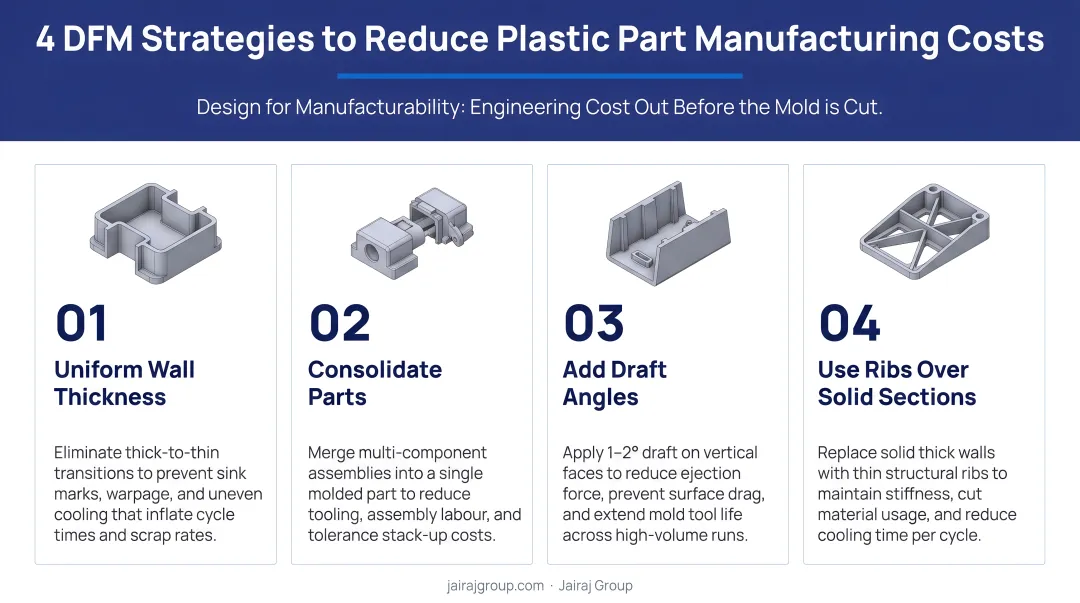 4 DFM Strategies to Reduce Plastic Part Manufacturing Costs

Design for Manufacturability: Engineering Cost Out Before the Mold is Cut.

01

Uniform Wall Thickness

Eliminate thick-to-thin transitions to prevent sink marks, warpage, and uneven cooling that inflate cycle times and scrap rates.

02

Consolidate Parts

Merge multi-component assemblies into a single molded part to reduce tooling, assembly labour, and tolerance stack-up costs.

03

Add Draft Angles

Apply 1–2° draft on vertical faces to reduce ejection force, prevent surface drag, and extend mold tool life across high-volume runs.

04

Use Ribs Over Solid Sections

Replace solid thick walls with thin structural ribs to maintain stiffness, cut material usage, and reduce cooling time per cycle.

jairajgroup.com · Jairaj Group